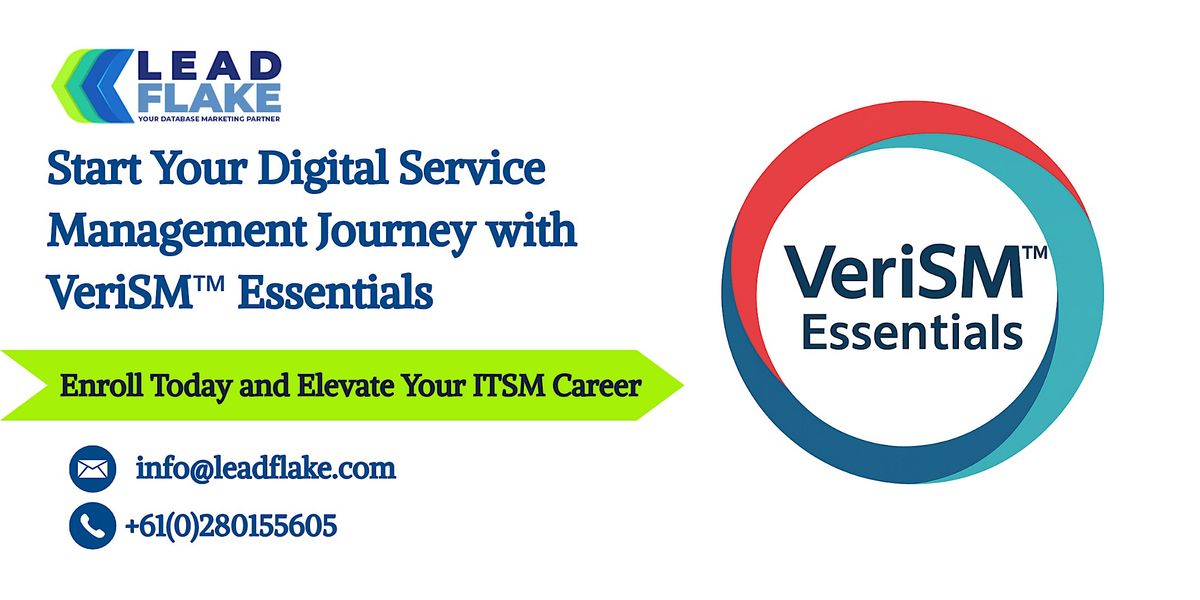 LEAD FLAKE
YOUR DATABASE MARKETING PARTNER

Start Your Digital Service Management Journey with VeriSM™ Essentials

Enroll Today and Elevate Your ITSM Career

info@leadflake.com

+61(0)280155605

VeriSM™
Essentials